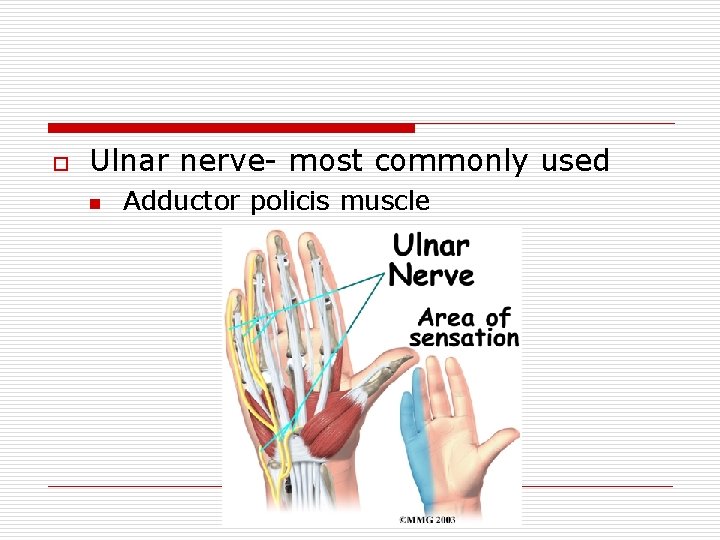 Ulnar nerve- most commonly used

Adductor policis muscle

Ulnar Nerve

Area of sensation

©MMG 2003